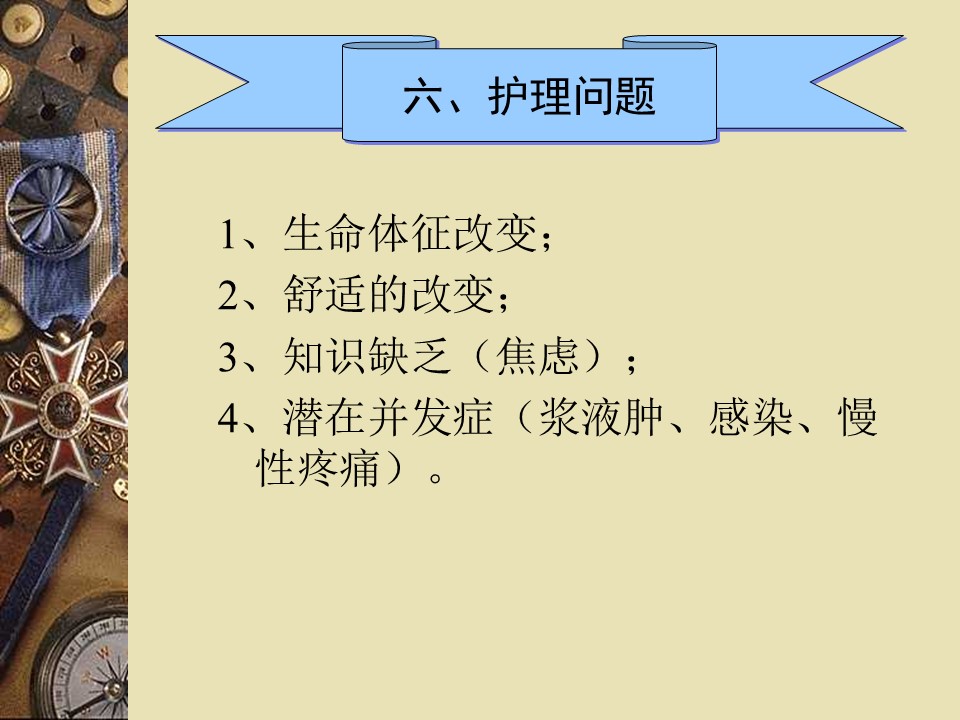 六、护理问题

1、生命体征改变；

2、舒适的改变；

3、知识缺乏（焦虑）；

4、潜在并发症（浆液肿、感染、慢性疼痛）。